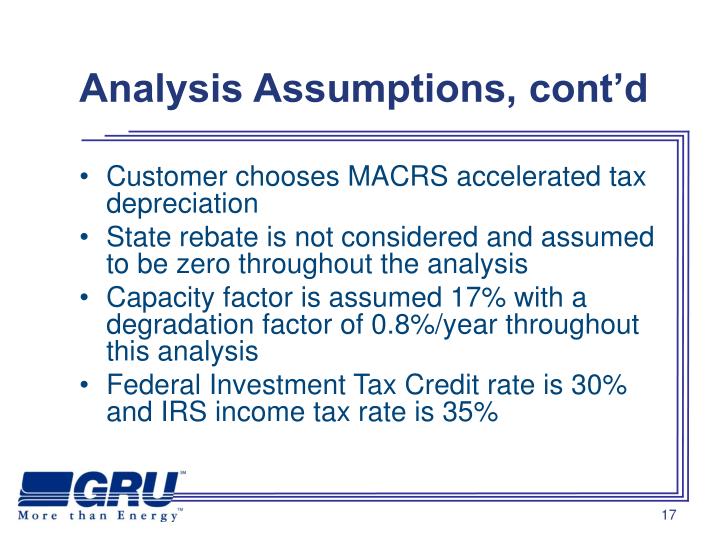 Analysis Assumptions, cont’d

• Customer chooses MACRS accelerated tax depreciation
• State rebate is not considered and assumed to be zero throughout the analysis
• Capacity factor is assumed 17% with a degradation factor of 0.8%/year throughout this analysis
• Federal Investment Tax Credit rate is 30% and IRS income tax rate is 35%

GRU™
More than Energy™

17